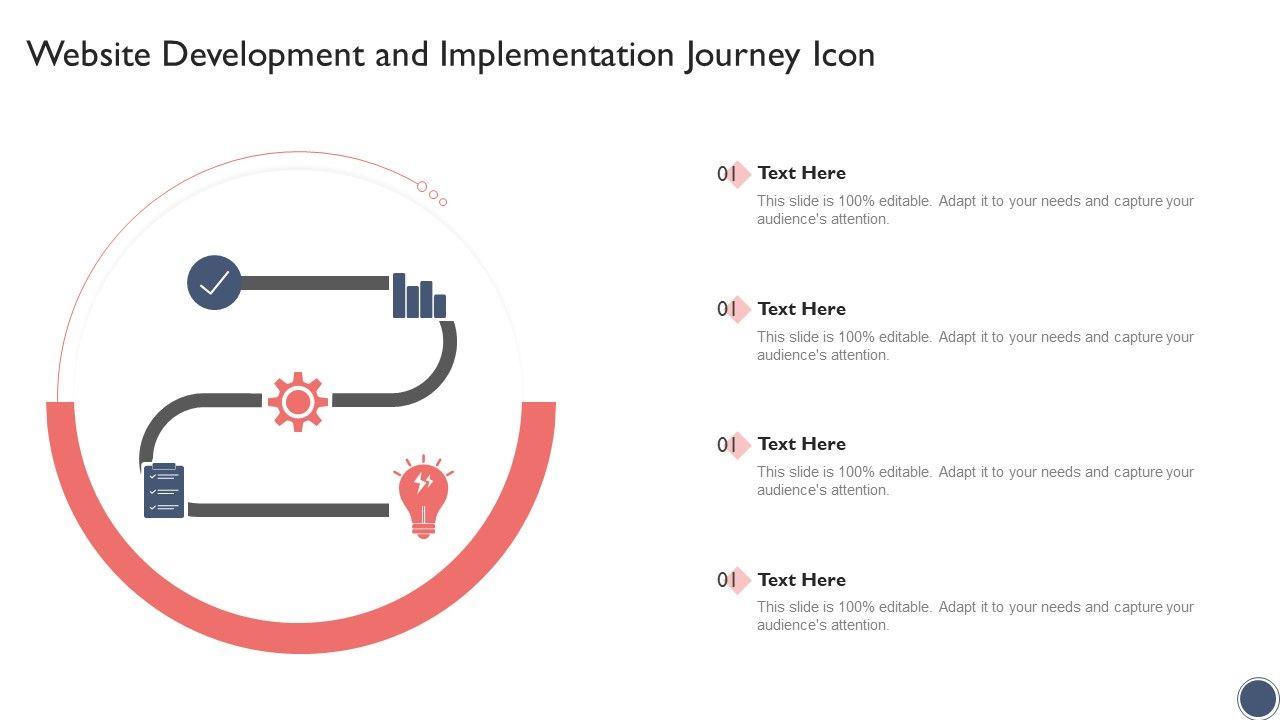 Website Development and Implementation Journey Icon

01 Text Here
This slide is 100% editable. Adapt it to your needs and capture your audience's attention.

01 Text Here
This slide is 100% editable. Adapt it to your needs and capture your audience's attention.

01 Text Here
This slide is 100% editable. Adapt it to your needs and capture your audience's attention.

01 Text Here
This slide is 100% editable. Adapt it to your needs and capture your audience's attention.